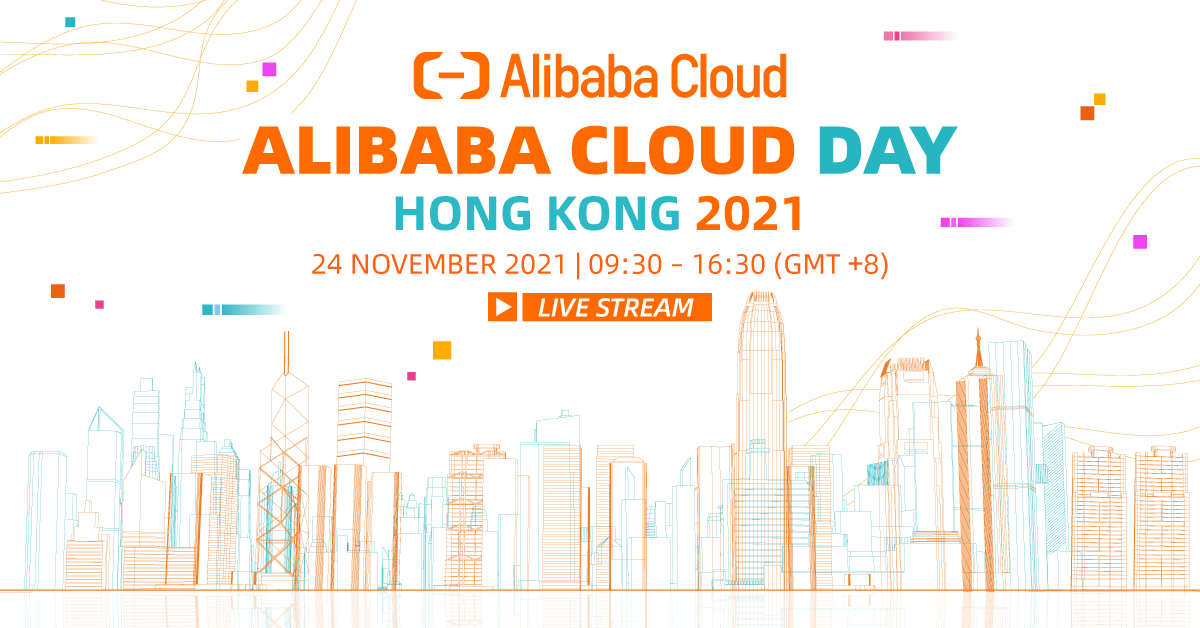 Alibaba Cloud

ALIBABA CLOUD DAY

HONG KONG 2021

24 NOVEMBER 2021 | 09:30 - 16:30 (GMT +8)

LIVE STREAM